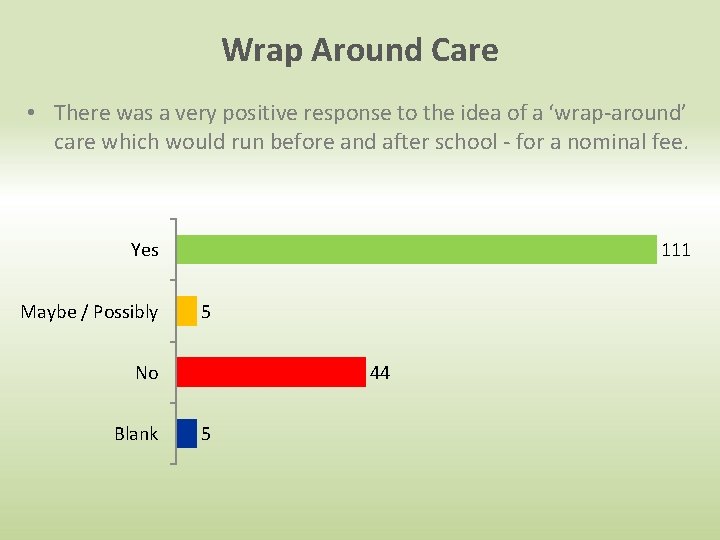 Wrap Around Care

• There was a very positive response to the idea of a ‘wrap-around’ care which would run before and after school - for a nominal fee.

Yes 111

Maybe / Possibly 5

No 44

Blank 5